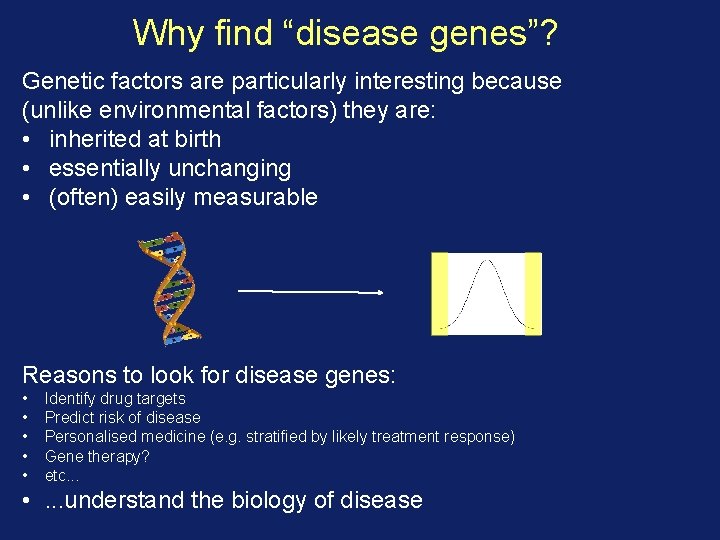 Why find “disease genes”?

Genetic factors are particularly interesting because (unlike environmental factors) they are:
• inherited at birth
• essentially unchanging
• (often) easily measurable

Reasons to look for disease genes:
• Identify drug targets
• Predict risk of disease
• Personalised medicine (e.g. stratified by likely treatment response)
• Gene therapy?
• etc...
• ...understand the biology of disease